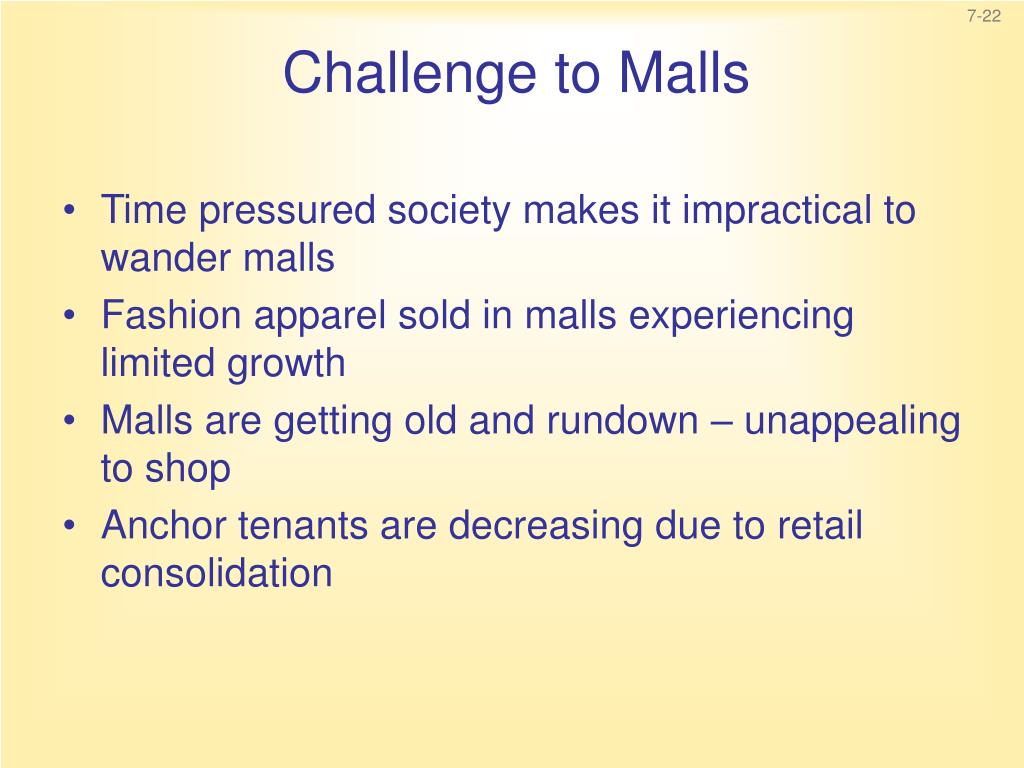 7-22

Challenge to Malls

• Time pressured society makes it impractical to wander malls
• Fashion apparel sold in malls experiencing limited growth
• Malls are getting old and rundown – unappealing to shop
• Anchor tenants are decreasing due to retail consolidation